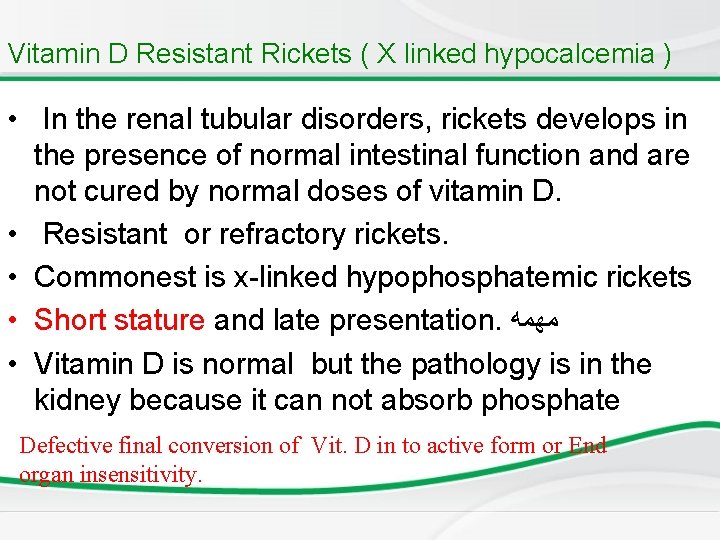 Vitamin D Resistant Rickets ( X linked hypocalcemia )

• In the renal tubular disorders, rickets develops in the presence of normal intestinal function and are not cured by normal doses of vitamin D.
• Resistant or refractory rickets.
• Commonest is x-linked hypophosphatemic rickets
• Short stature and late presentation. مهمه
• Vitamin D is normal but the pathology is in the kidney because it can not absorb phosphate

Defective final conversion of Vit. D in to active form or End organ insensitivity.